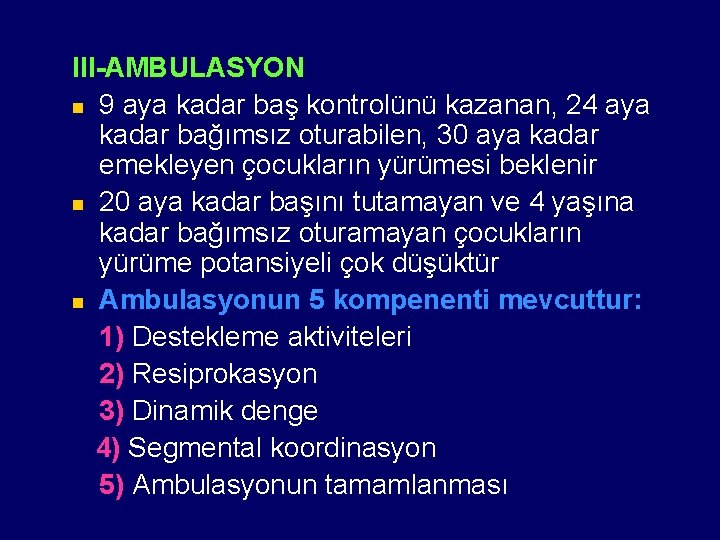 III-AMBULASYON

9 aya kadar baş kontrolünü kazanan, 24 aya kadar bağımsız oturabilen, 30 aya kadar emekleyen çocukların yürümesi beklenir

20 aya kadar başını tutamayan ve 4 yaşına kadar bağımsız oturamayan çocukların yürüme potansiyeli çok düşüktür

Ambulasyonun 5 kompenenti mevcuttur:

1) Destekleme aktiviteleri

2) Resiprokasyon

3) Dinamik denge

4) Segmental koordinasyon

5) Ambulasyonun tamamlanması